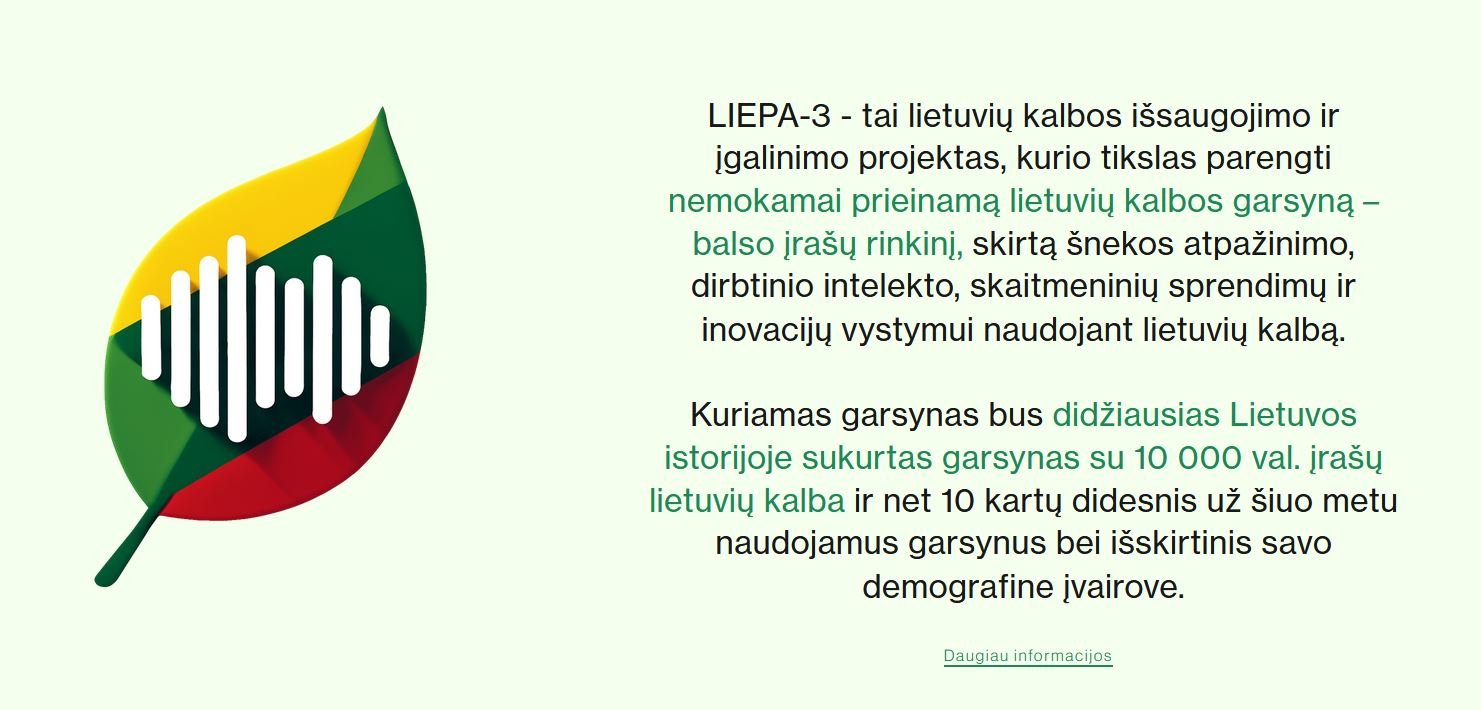 LIEPA-3 - tai lietuvių kalbos išsaugojimo ir įgalinimo projektas, kurio tikslas parengti nemokamai prieinamą lietuvių kalbos garsyną – balso įrašų rinkinį, skirtą šnekos atpažinimo, dirbtinio intelekto, skaitmeninių sprendimų ir inovacijų vystymui naudojant lietuvių kalbą.

Kuriamas garsynas bus didžiausias Lietuvos istorijoje sukurtas garsynas su 10 000 val. įrašų lietuvių kalba ir net 10 kartų didesnis už šiuo metu naudojamus garsynus bei išskirtinis savo demografine įvairove.

Daugiau informacijos